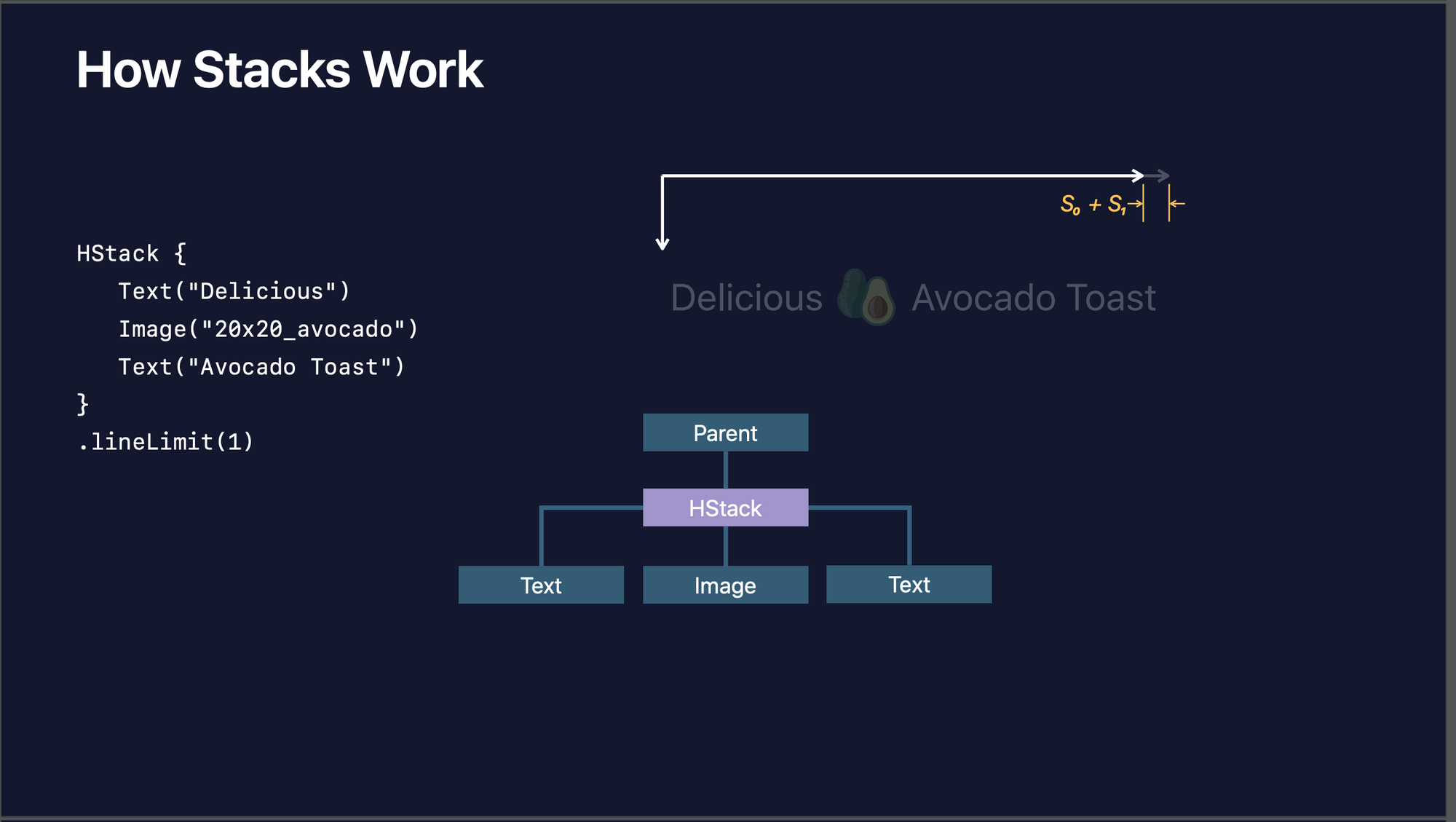 How Stacks Work

HStack {
    Text("Delicious")
    Image("20x20_avocado")
    Text("Avocado Toast")
}
.lineLimit(1)

$S_0 + S_1$

Delicious Avocado Toast

Parent

HStack

Text

Image

Text